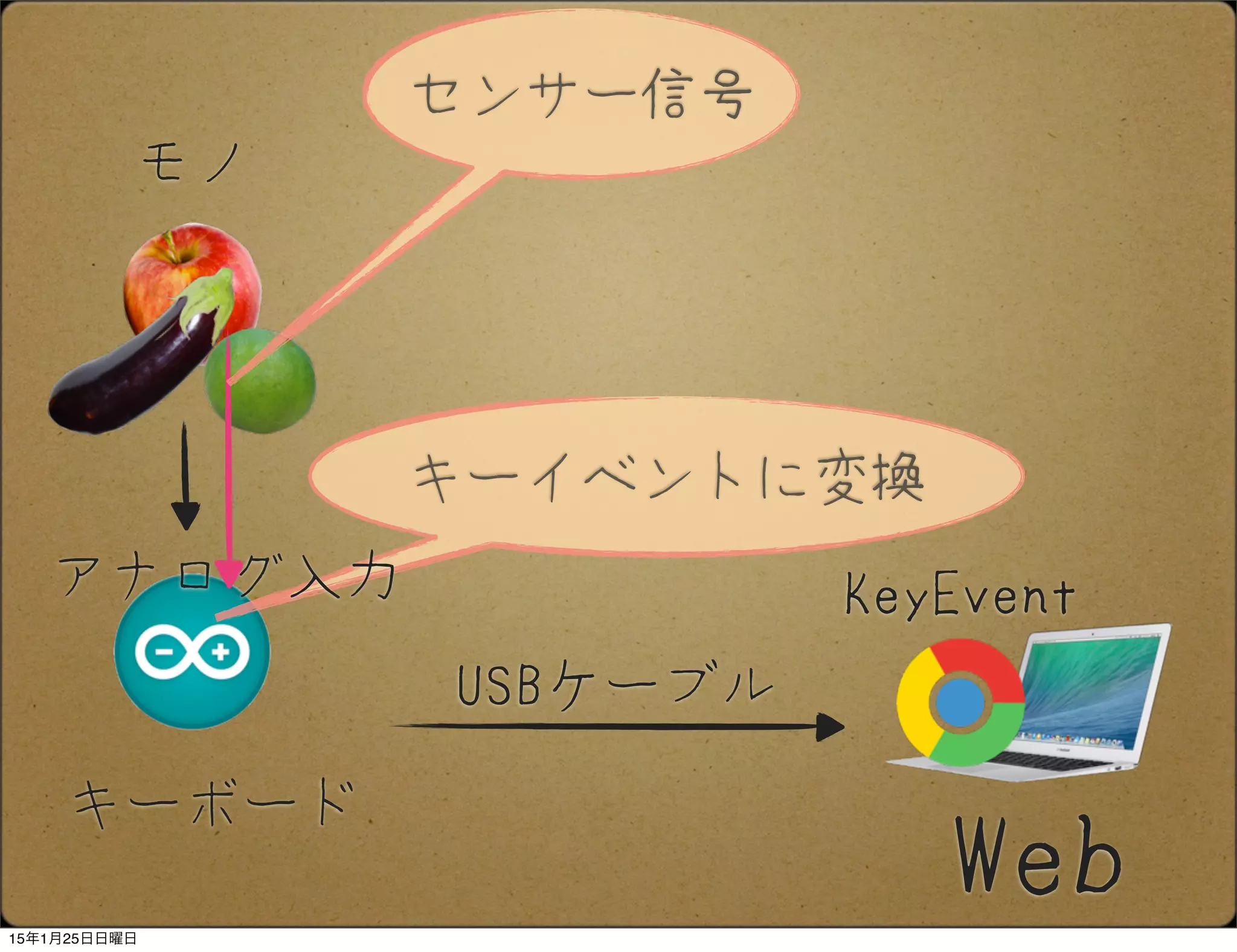 センサー信号

モノ

キーイベントに変換

アナログ入力

KeyEvent

USBケーブル

キーボード

Web

15年1月25日日曜日